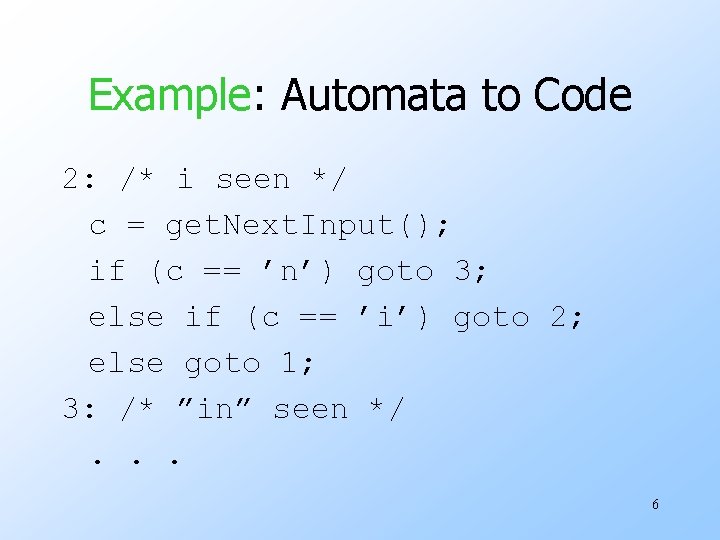 Example: Automata to Code

2: /* i seen */
c = getNextInput();
if (c == ’n’) goto 3;
else if (c == ’i’) goto 2;
else goto 1;
3: /* ”in” seen */
. . .

6